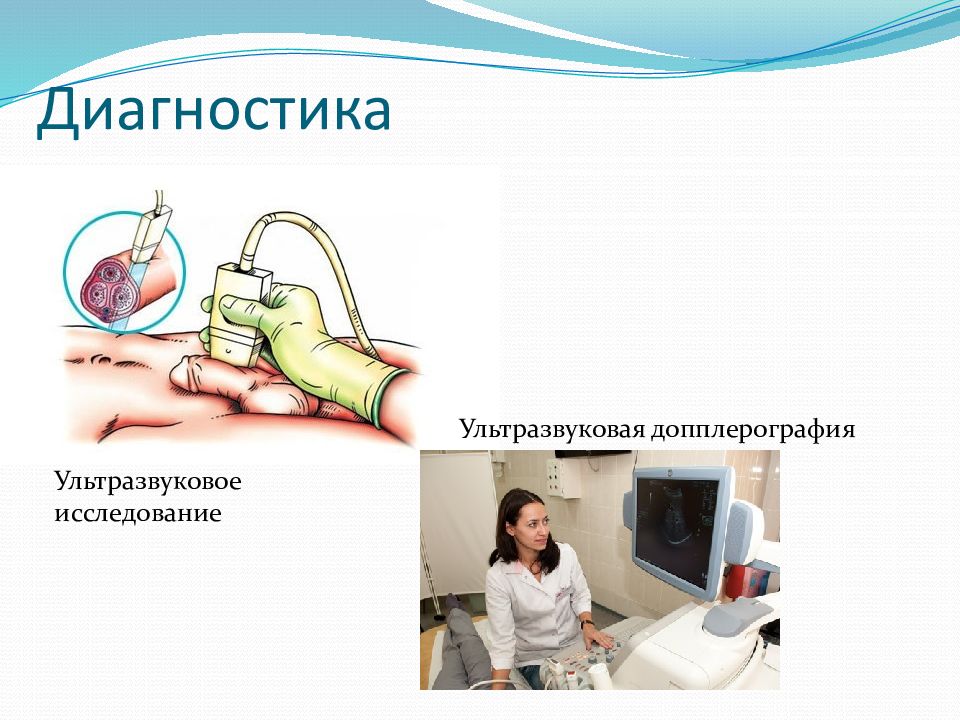 Диагностика

Ультразвуковая допплерография

Ультразвуковое исследование